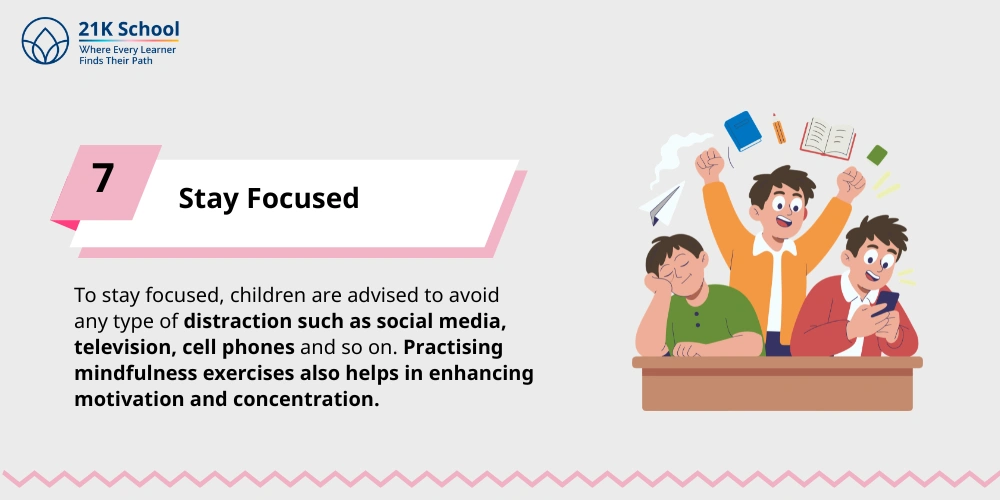 21K School
Where Every Learner
Finds Their Path

7

Stay Focused

To stay focused, children are advised to avoid any type of distraction such as social media, television, cell phones and so on. Practising mindfulness exercises also helps in enhancing motivation and concentration.